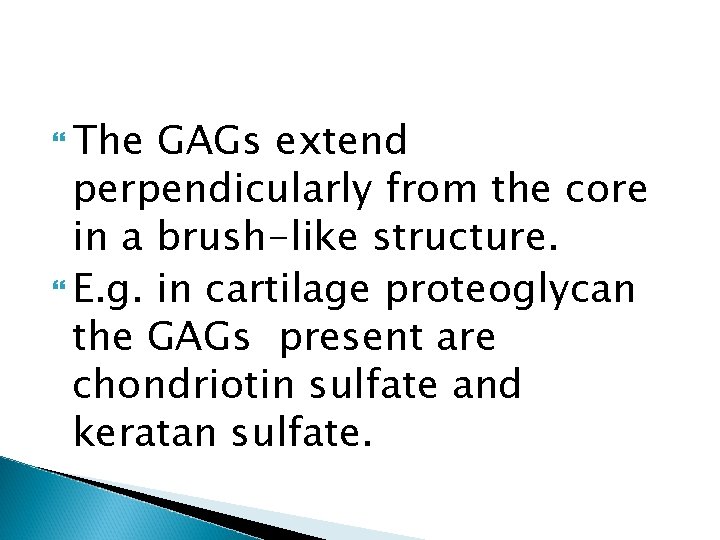 The GAGs extend perpendicularly from the core in a brush-like structure.

E.g. in cartilage proteoglycan the GAGs present are chondriotin sulfate and keratan sulfate.